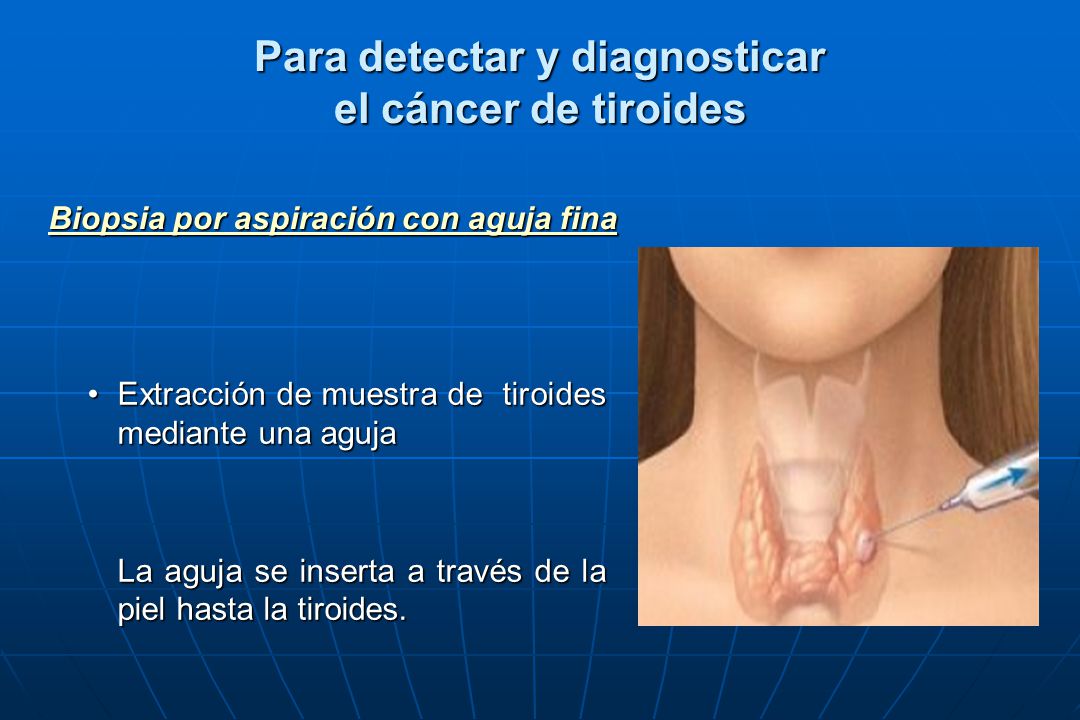 Para detectar y diagnosticar
el cáncer de tiroides

Biopsia por aspiración con aguja fina

• Extracción de muestra de tiroides mediante una aguja

La aguja se inserta a través de la piel hasta la tiroides.